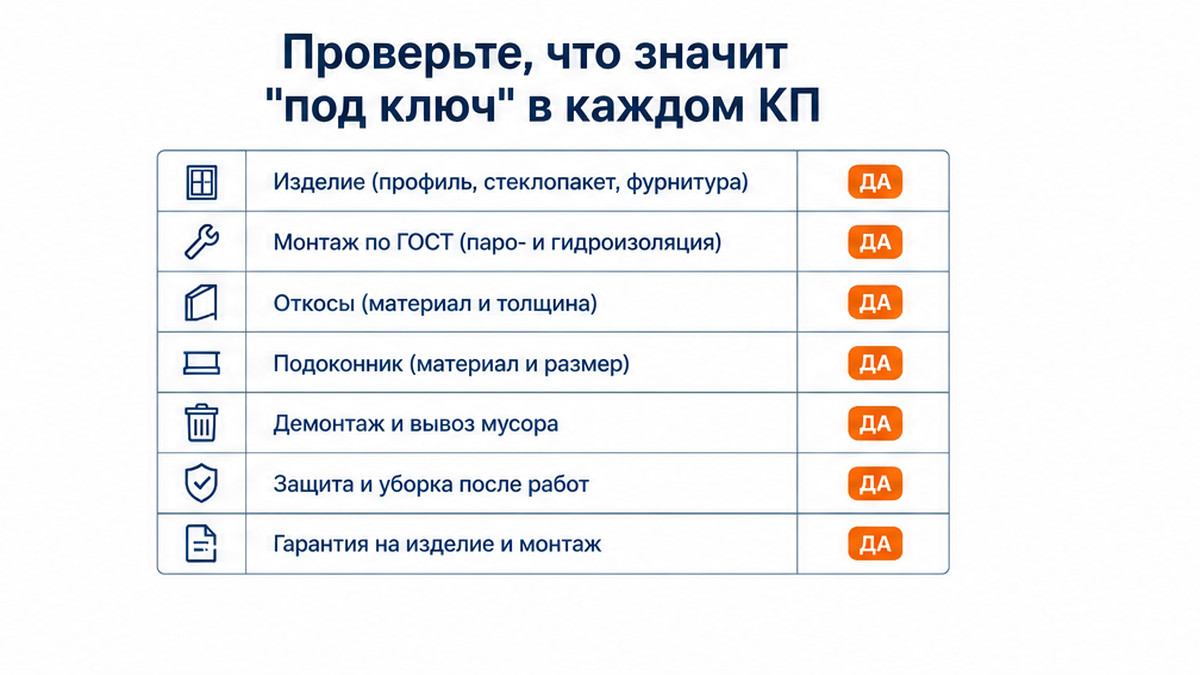 Проверьте, что значит "под ключ" в каждом КП

| | | |
|---|---|---|
| | Изделие (профиль, стеклопакет, фурнитура) | ДА |
| | Монтаж по ГОСТ (паро- и гидроизоляция) | ДА |
| | Откосы (материал и толщина) | ДА |
| | Подоконник (материал и размер) | ДА |
| | Демонтаж и вывоз мусора | ДА |
| | Защита и уборка после работ | ДА |
| | Гарантия на изделие и монтаж | ДА |